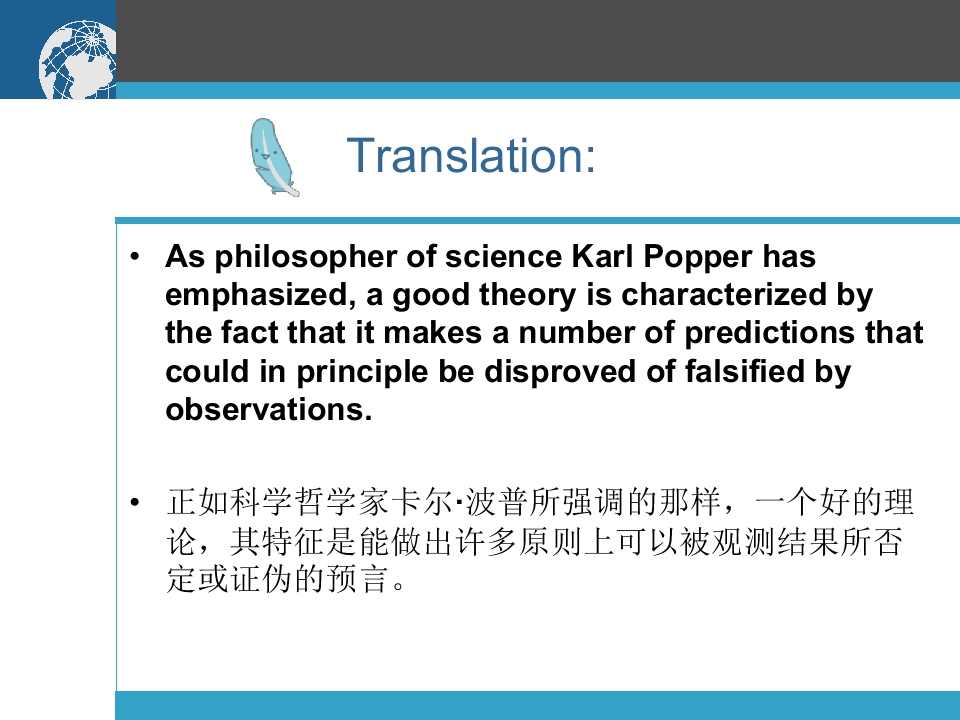 Translation:

• As philosopher of science Karl Popper has emphasized, a good theory is characterized by the fact that it makes a number of predictions that could in principle be disproved of falsified by observations.

• 正如科学哲学家卡尔·波普所强调的那样，一个好的理论，其特征是能做出许多原则上可以被观测结果所否定或证伪的预言。